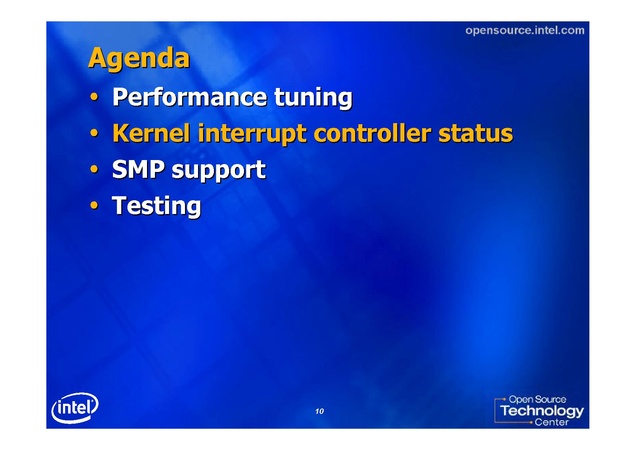 opensource.intel.com

Agenda

• Performance tuning
• Kernel interrupt controller status
• SMP support
• Testing

intel

10

Open Source
Technology
Center